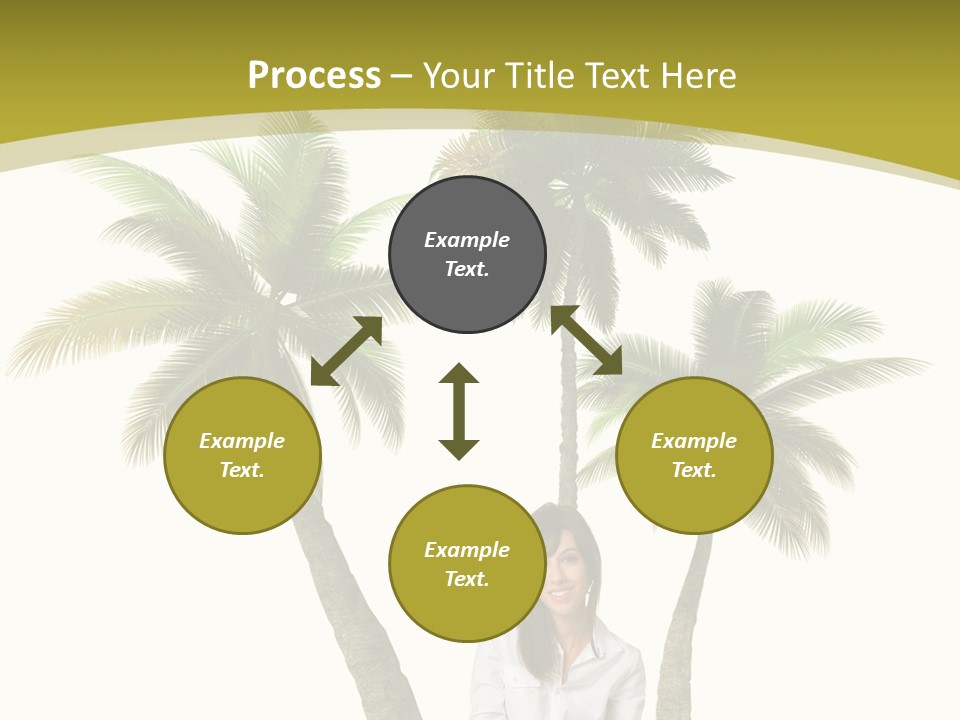 Process – Your Title Text Here

Example Text.

Example Text.

Example Text.

Example Text.